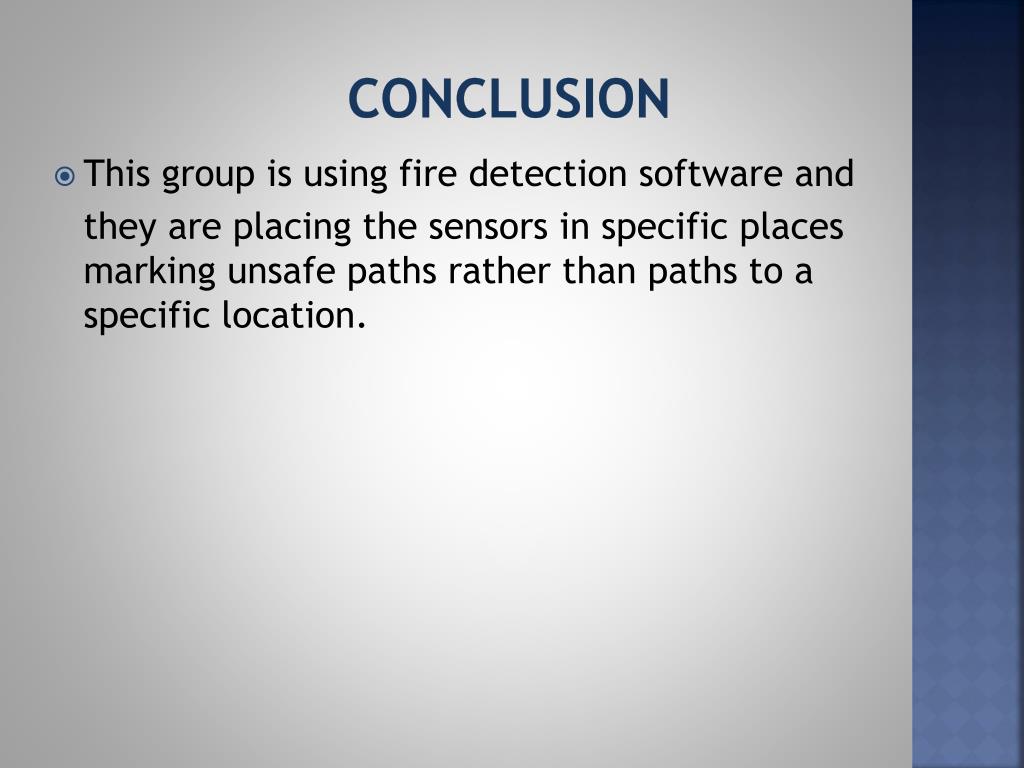 CONCLUSION

This group is using fire detection software and they are placing the sensors in specific places marking unsafe paths rather than paths to a specific location.